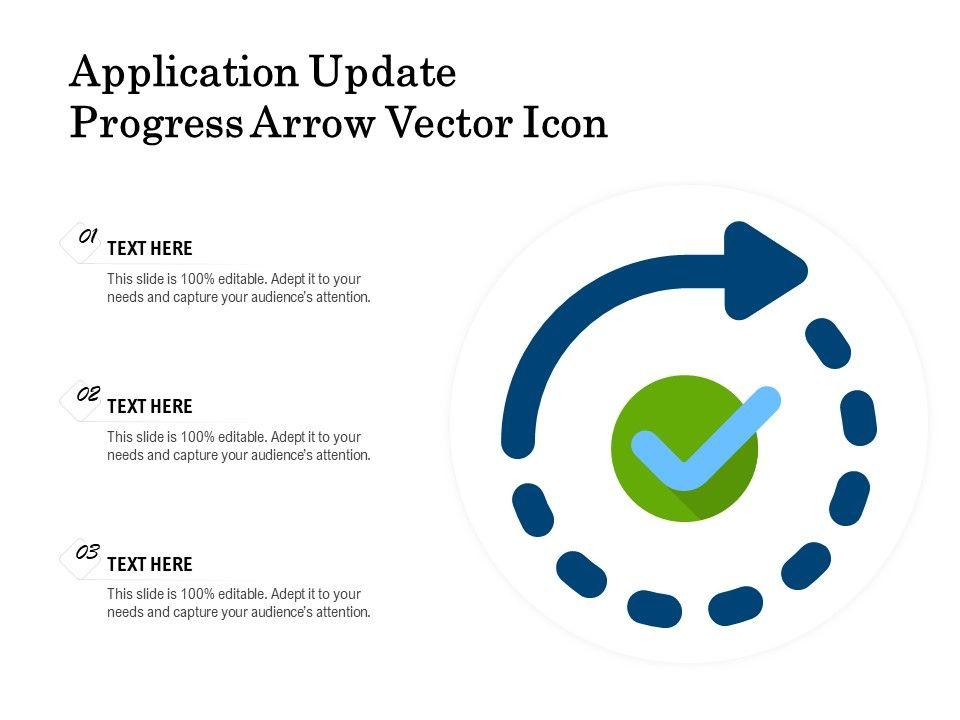 Application Update Progress Arrow Vector Icon

01
TEXT HERE
This slide is 100% editable. Adept it to your needs and capture your audience's attention.

02
TEXT HERE
This slide is 100% editable. Adept it to your needs and capture your audience's attention.

03
TEXT HERE
This slide is 100% editable. Adept it to your needs and capture your audience's attention.